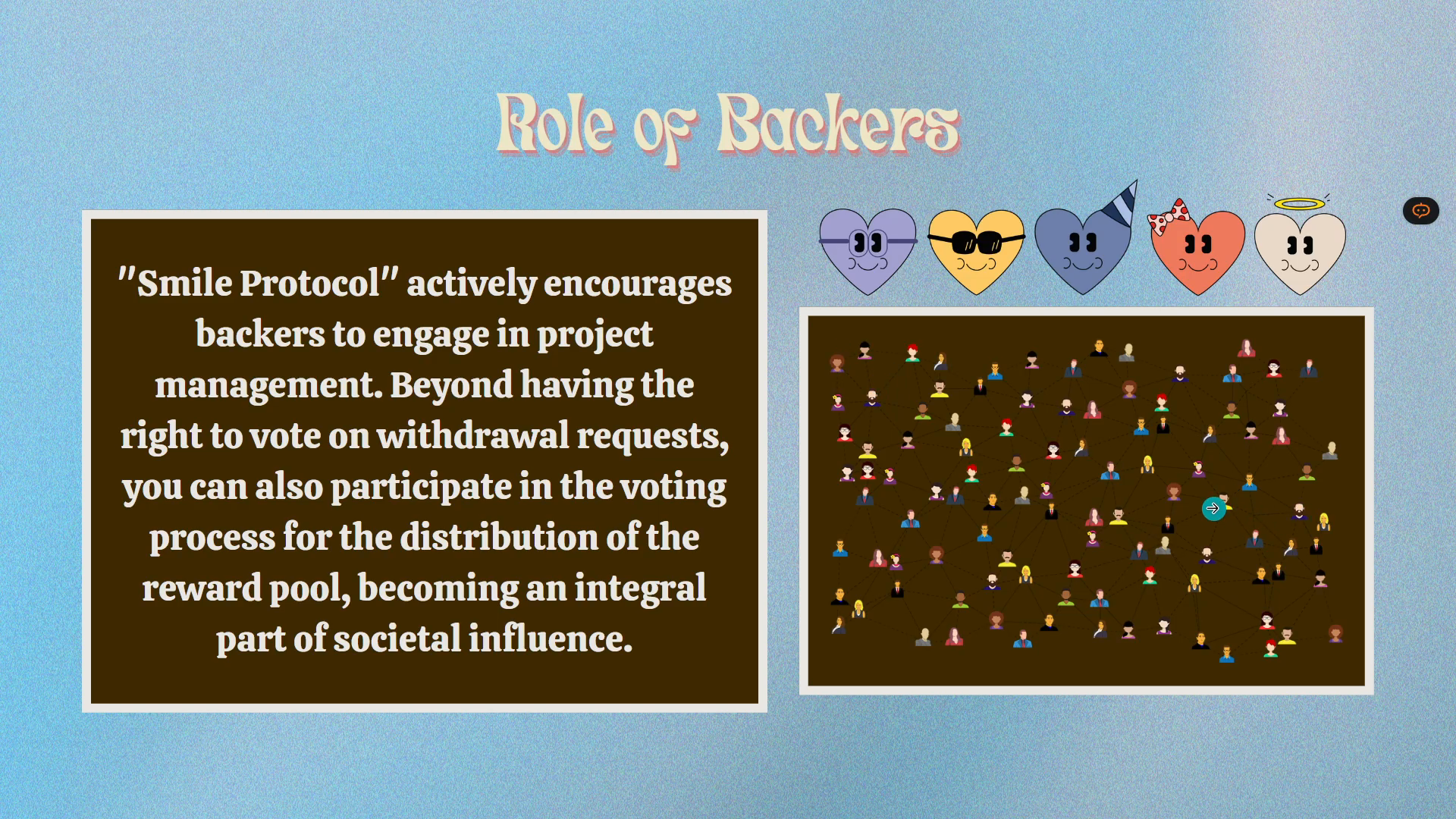 Role of Backers

"Smile Protocol" actively encourages backers to engage in project management. Beyond having the right to vote on withdrawal requests, you can also participate in the voting process for the distribution of the reward pool, becoming an integral part of societal influence.